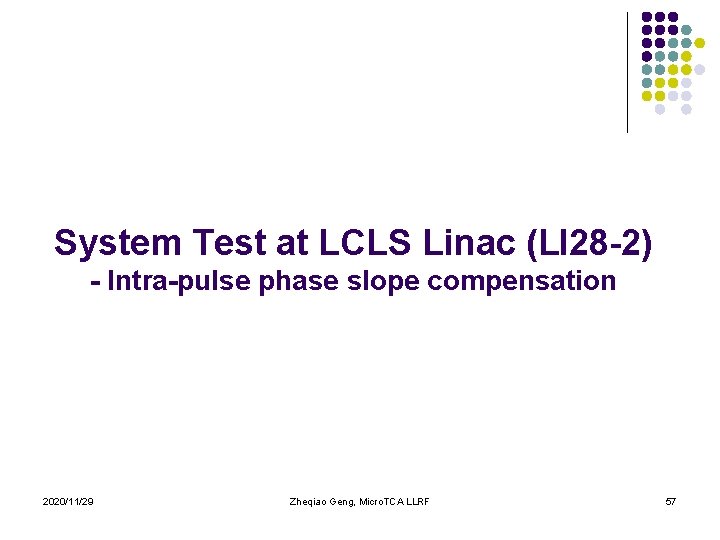 System Test at LCLS Linac (LI28-2)
- Intra-pulse phase slope compensation

2020/11/29

Zheqiao Geng, MicroTCA LLRF

57